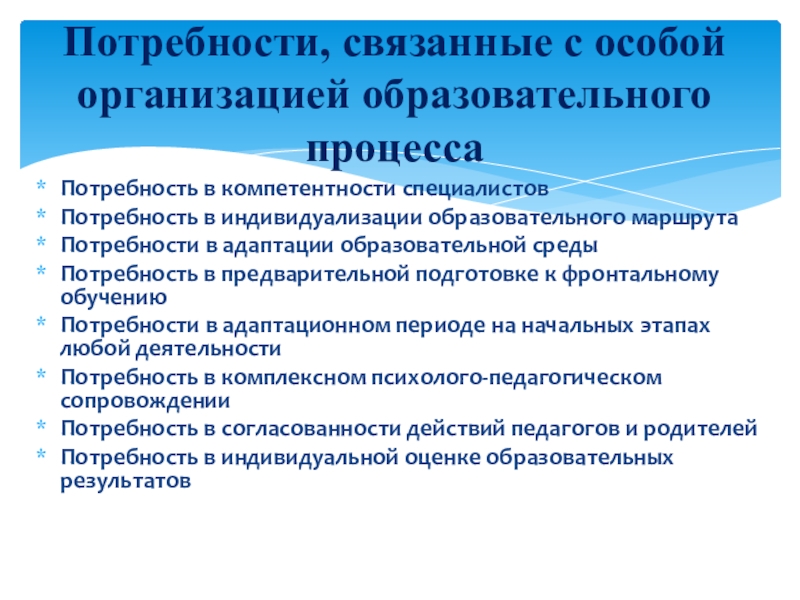 Потребности, связанные с особой организацией образовательного процесса

* Потребность в компетентности специалистов
* Потребность в индивидуализации образовательного маршрута
* Потребности в адаптации образовательной среды
* Потребность в предварительной подготовке к фронтальному обучению
* Потребности в адаптационном периоде на начальных этапах любой деятельности
* Потребность в комплексном психолого-педагогическом сопровождении
* Потребность в согласованности действий педагогов и родителей
* Потребность в индивидуальной оценке образовательных результатов